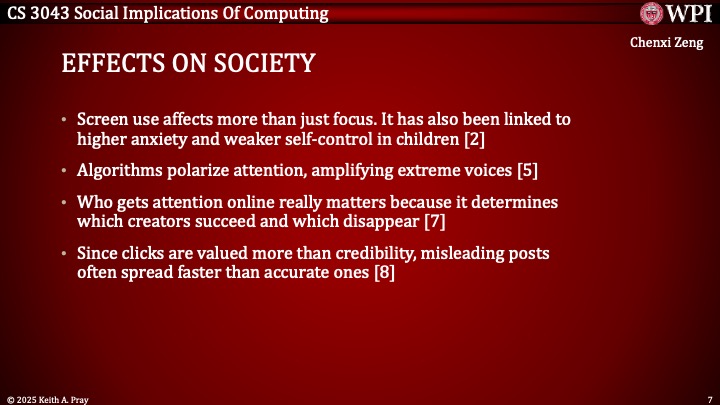 CS 3043 Social Implications Of Computing

WPI

Chenxi Zeng

EFFECTS ON SOCIETY

• Screen use affects more than just focus. It has also been linked to higher anxiety and weaker self-control in children [2]

• Algorithms polarize attention, amplifying extreme voices [5]

• Who gets attention online really matters because it determines which creators succeed and which disappear [7]

• Since clicks are valued more than credibility, misleading posts often spread faster than accurate ones [8]

© 2025 Keith A. Pray

7